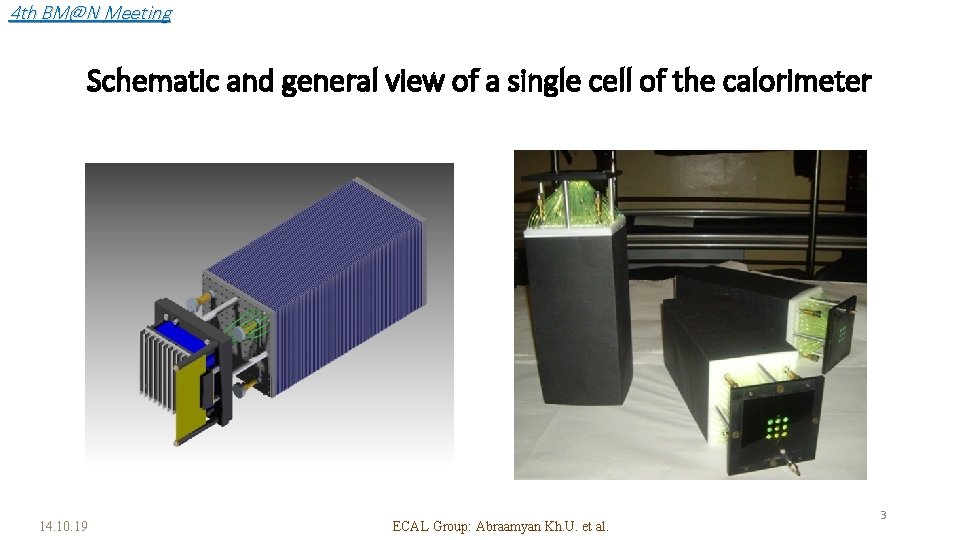 4th BM@N Meeting

Schematic and general view of a single cell of the calorimeter

14.10.19

ECAL Group: Abraamyan Kh.U. et al.

3